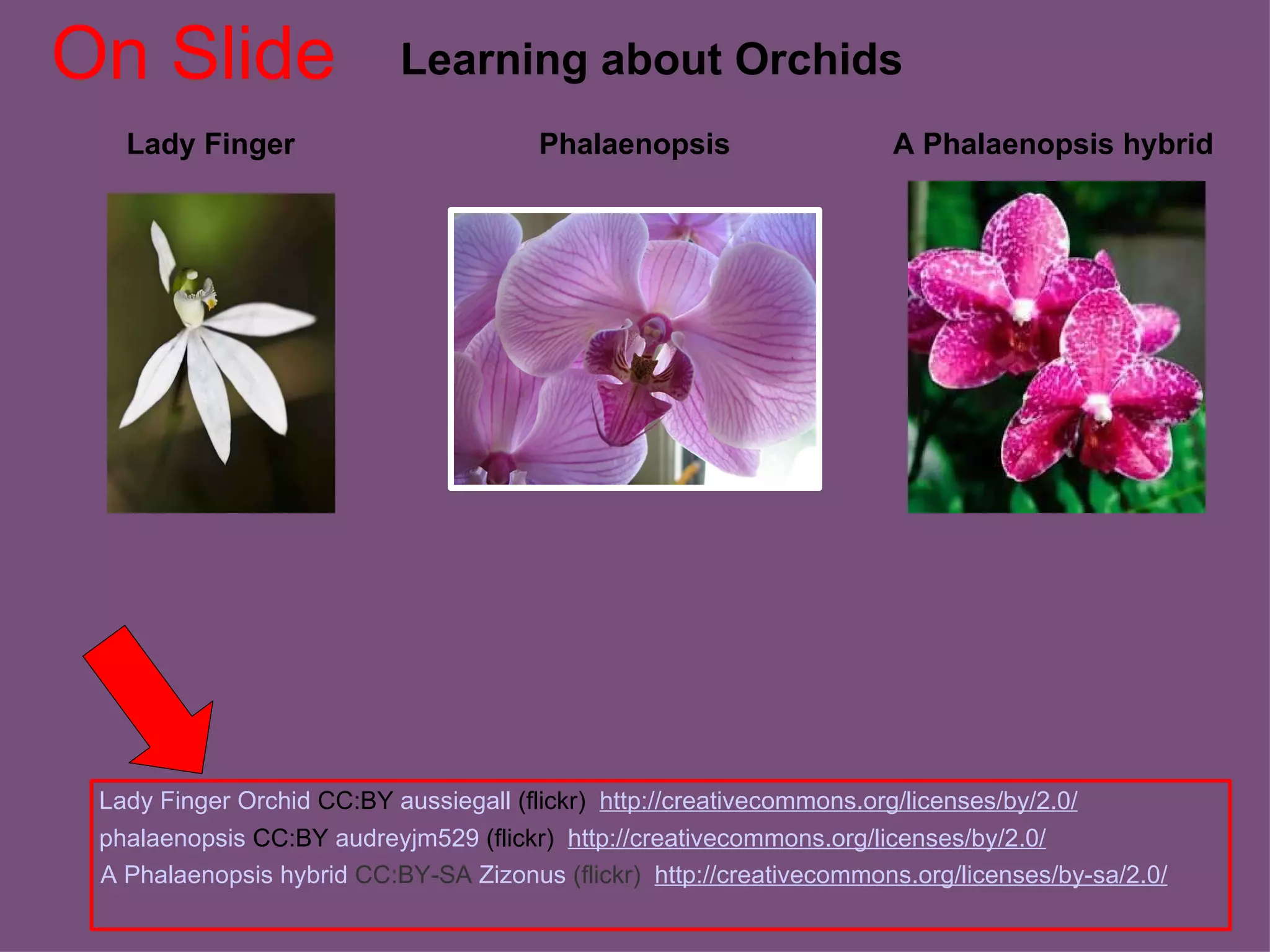 On Slide Learning about Orchids

Lady Finger

Phalaenopsis

A Phalaenopsis hybrid

Lady Finger Orchid CC:BY aussiegall (flickr) http://creativecommons.org/licenses/by/2.0/
phalaenopsis CC:BY audreyjm529 (flickr) http://creativecommons.org/licenses/by/2.0/
A Phalaenopsis hybrid CC:BY-SA Zizonus (flickr) http://creativecommons.org/licenses/by-sa/2.0/